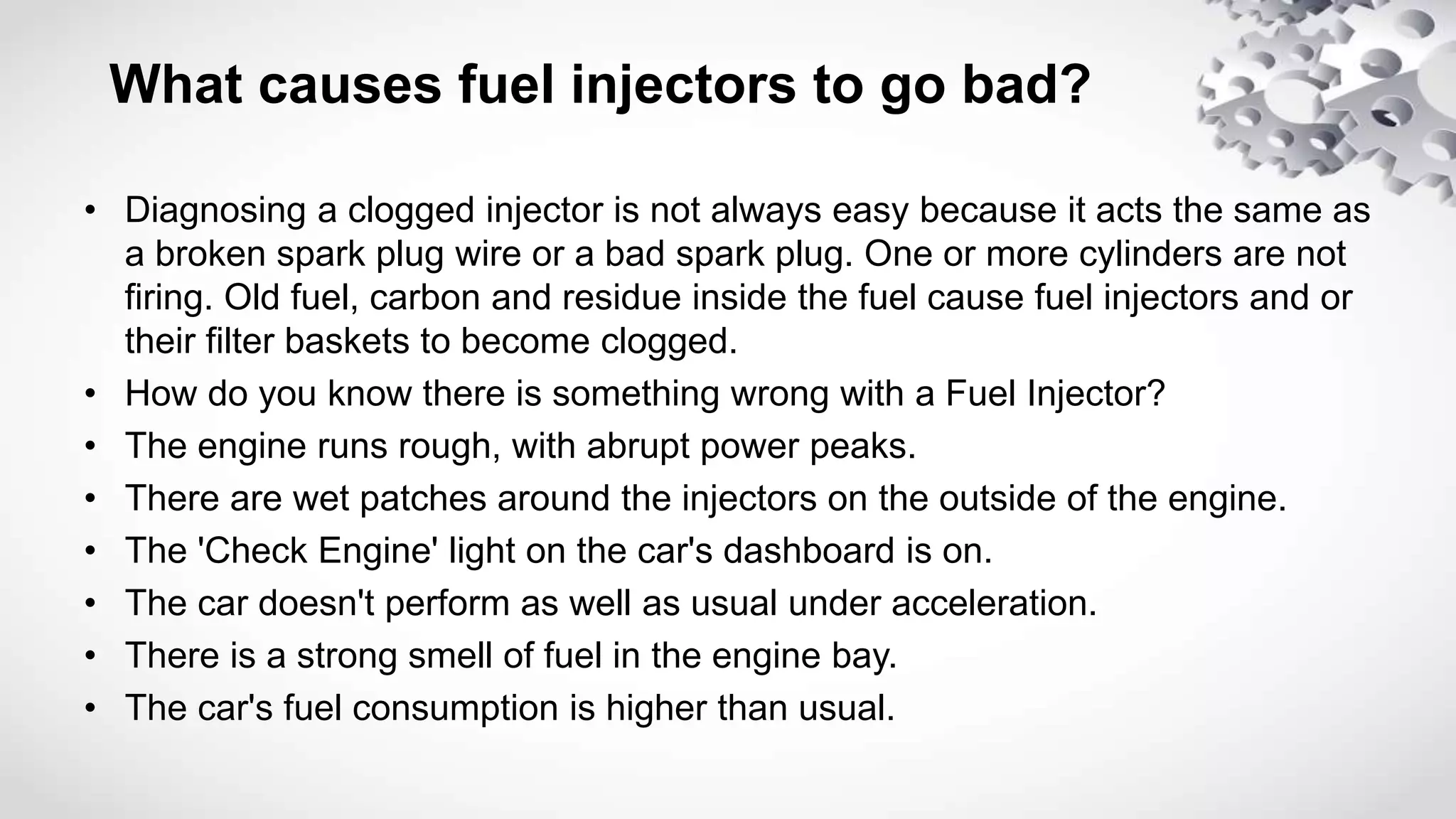 What causes fuel injectors to go bad?

• Diagnosing a clogged injector is not always easy because it acts the same as a broken spark plug wire or a bad spark plug. One or more cylinders are not firing. Old fuel, carbon and residue inside the fuel cause fuel injectors and or their filter baskets to become clogged.
• How do you know there is something wrong with a Fuel Injector?
• The engine runs rough, with abrupt power peaks.
• There are wet patches around the injectors on the outside of the engine.
• The 'Check Engine' light on the car's dashboard is on.
• The car doesn't perform as well as usual under acceleration.
• There is a strong smell of fuel in the engine bay.
• The car's fuel consumption is higher than usual.